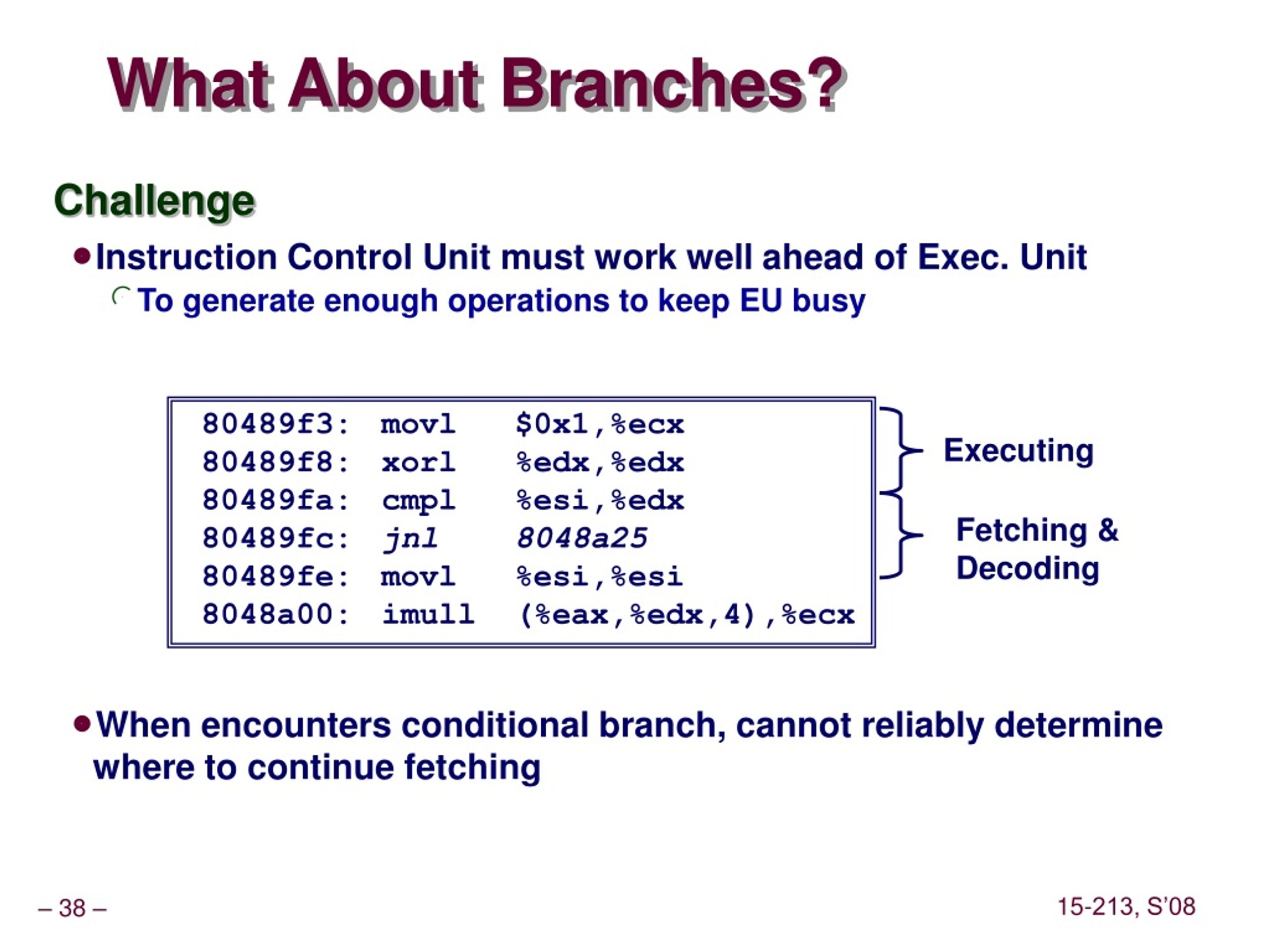 What About Branches?

Challenge

Instruction Control Unit must work well ahead of Exec. Unit

To generate enough operations to keep EU busy

80489f3: movl $0x1,%ecx
80489f8: xorl %edx,%edx
80489fa: cmpl %esi,%edx
80489fc: jnl 8048a25
80489fe: movl %esi,%esi
8048a00: imull (%eax,%edx,4),%ecx

Executing

Fetching & Decoding

When encounters conditional branch, cannot reliably determine where to continue fetching

– 38 –

15-213, S'08